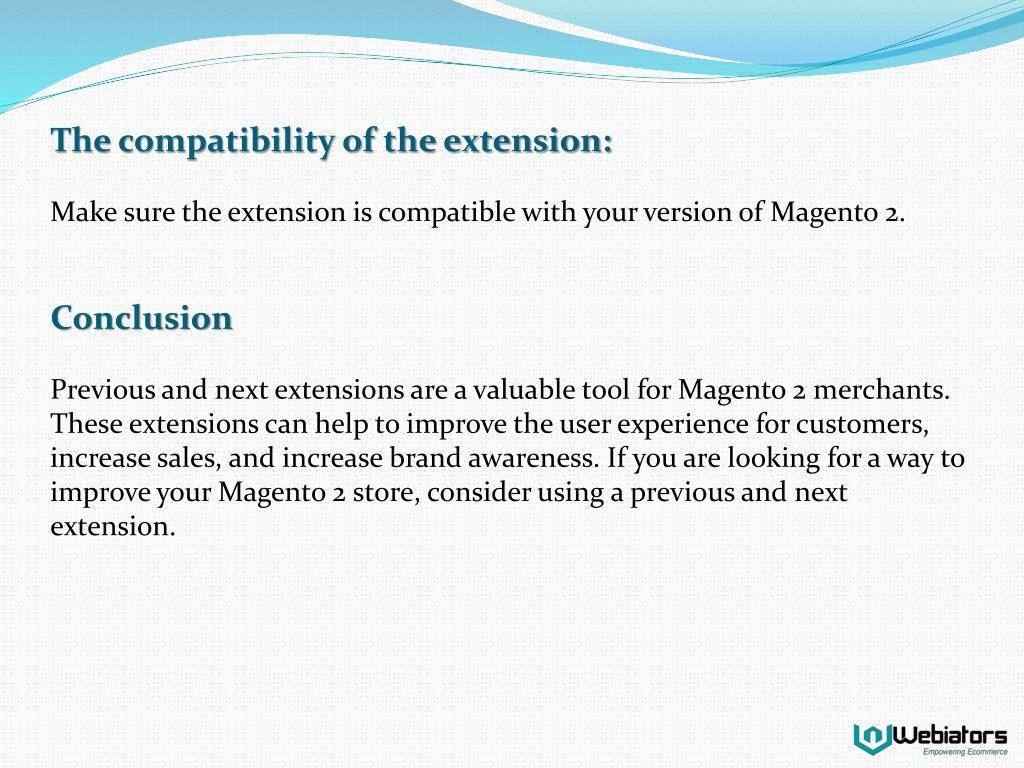 The compatibility of the extension:

Make sure the extension is compatible with your version of Magento 2.

Conclusion

Previous and next extensions are a valuable tool for Magento 2 merchants. These extensions can help to improve the user experience for customers, increase sales, and increase brand awareness. If you are looking for a way to improve your Magento 2 store, consider using a previous and next extension.

Webiators
Empowering Ecommerce